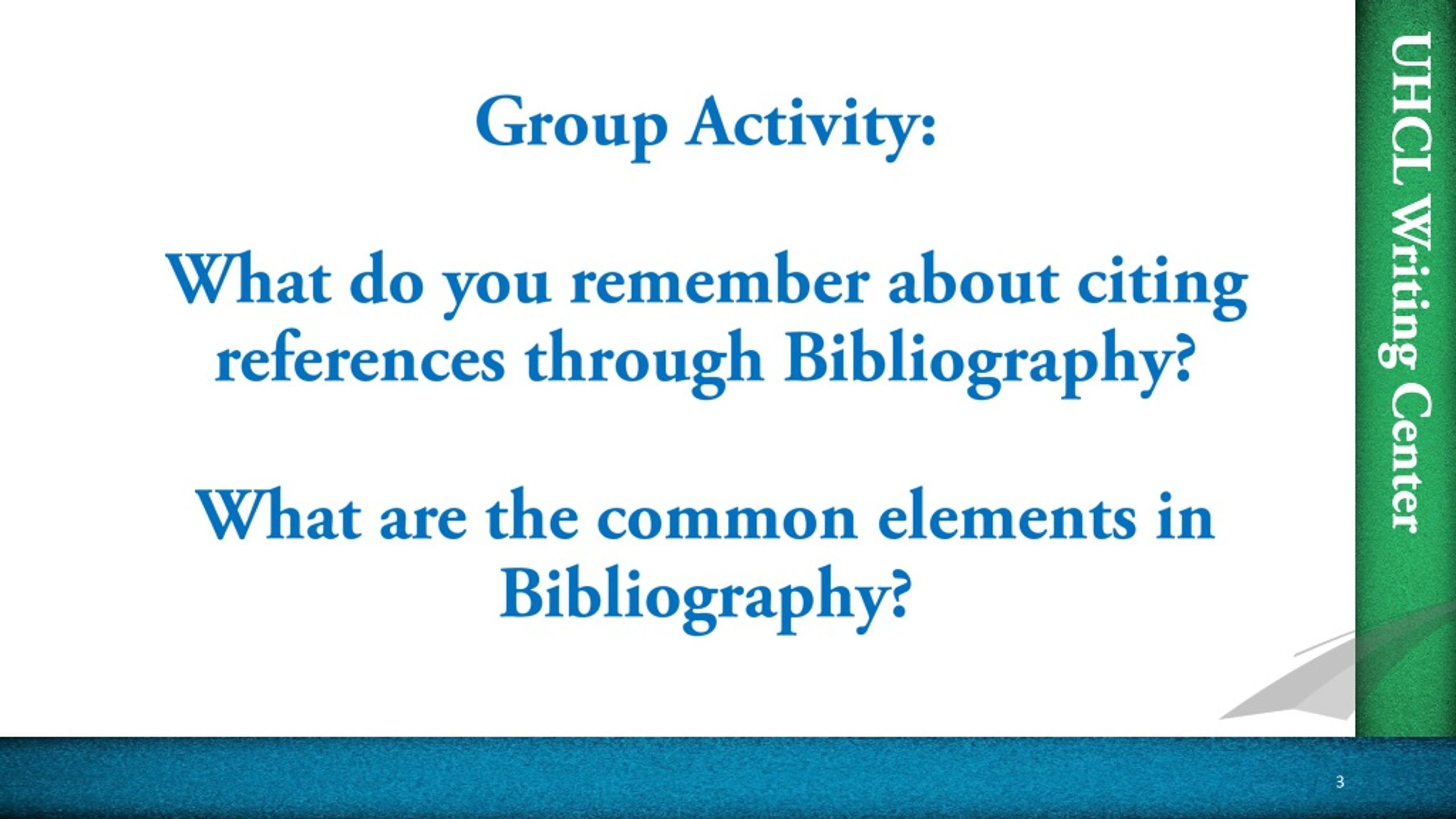 Group Activity:

What do you remember about citing references through Bibliography?

What are the common elements in Bibliography?

UHCL Writing Center

3